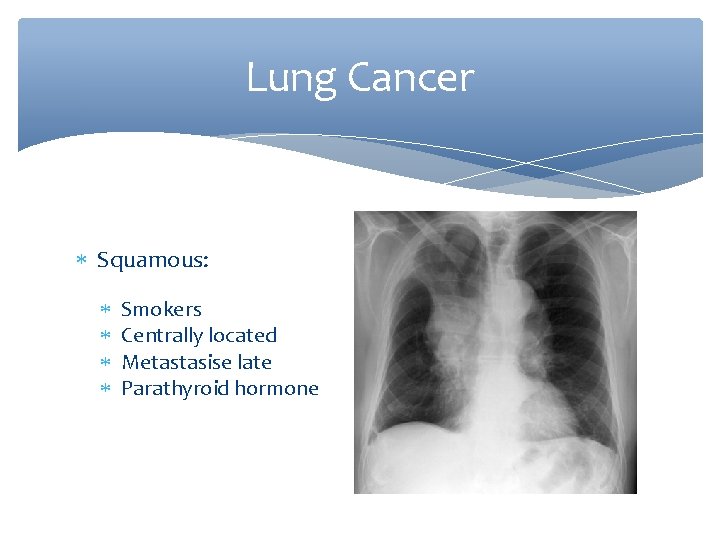 Lung Cancer

* Squamous:
  * Smokers
  * Centrally located
  * Metastasise late
  * Parathyroid hormone